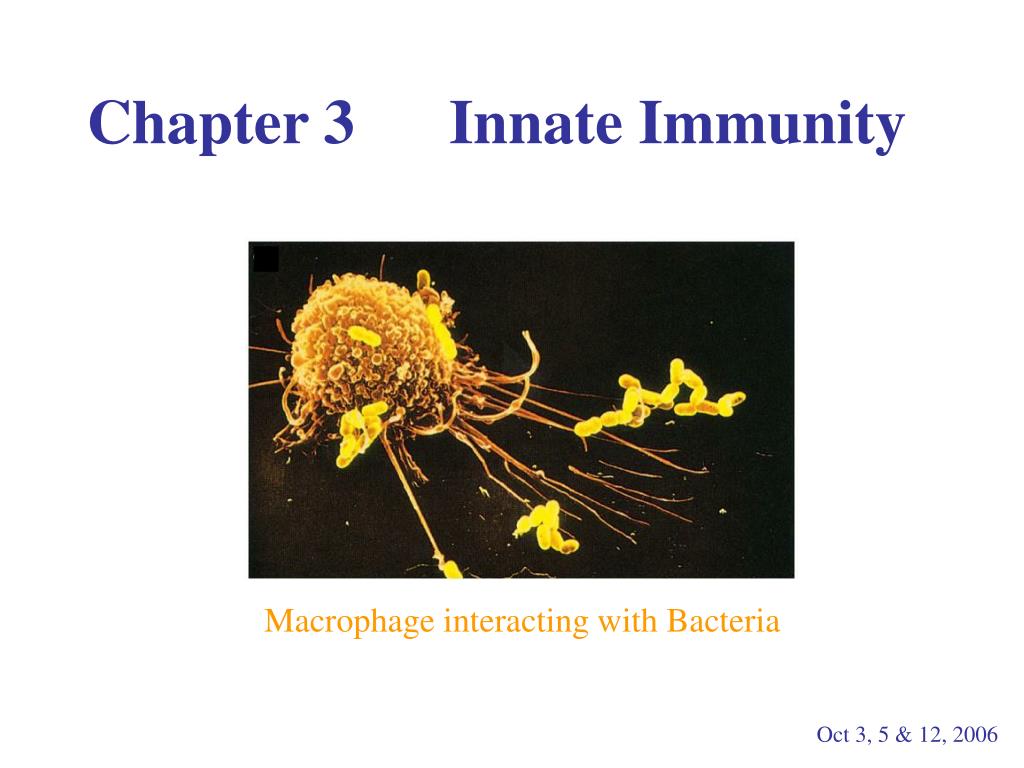 Chapter 3 Innate Immunity

Macrophage interacting with Bacteria

Oct 3, 5 & 12, 2006